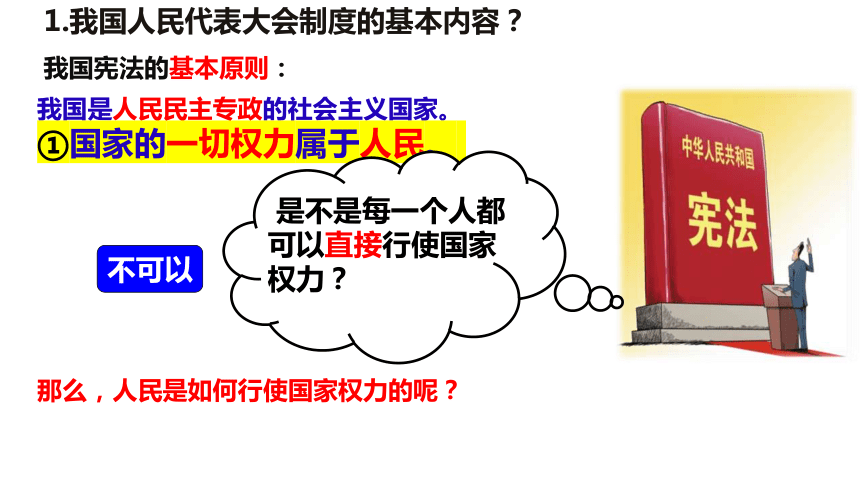 1.我国人民代表大会制度的基本内容？

我国宪法的基本原则：

我国是人民民主专政的社会主义国家。

①国家的一切权力属于人民

是不是每一个人都可以直接行使国家权力？

不可以

中华人民共和国

宪法

那么，人民是如何行使国家权力的呢？